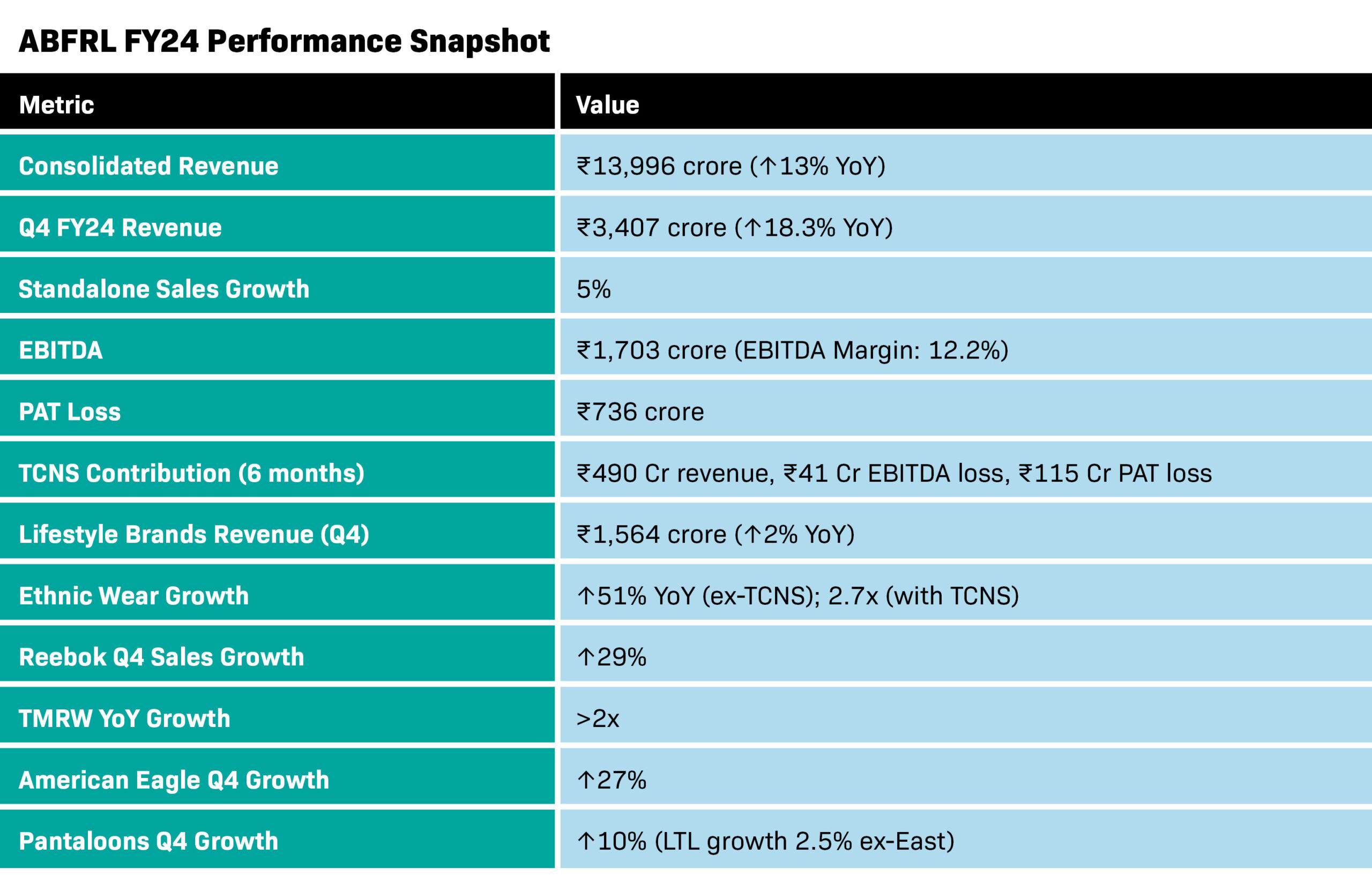 ABFRL FY24 Performance Snapshot

| Metric | Value |
|---|---|
| Consolidated Revenue | ₹13,996 crore (↑13% YoY) |
| Q4 FY24 Revenue | ₹3,407 crore (↑18.3% YoY) |
| Standalone Sales Growth | 5% |
| EBITDA | ₹1,703 crore (EBITDA Margin: 12.2%) |
| PAT Loss | ₹736 crore |
| TCNS Contribution (6 months) | ₹490 Cr revenue, ₹41 Cr EBITDA loss, ₹115 Cr PAT loss |
| Lifestyle Brands Revenue (Q4) | ₹1,564 crore (↑2% YoY) |
| Ethnic Wear Growth | ↑51% YoY (ex-TCNS); 2.7x (with TCNS) |
| Reebok Q4 Sales Growth | ↑29% |
| TMRW YoY Growth | >2x |
| American Eagle Q4 Growth | ↑27% |
| Pantaloons Q4 Growth | ↑10% (LTL growth 2.5% ex-East) |